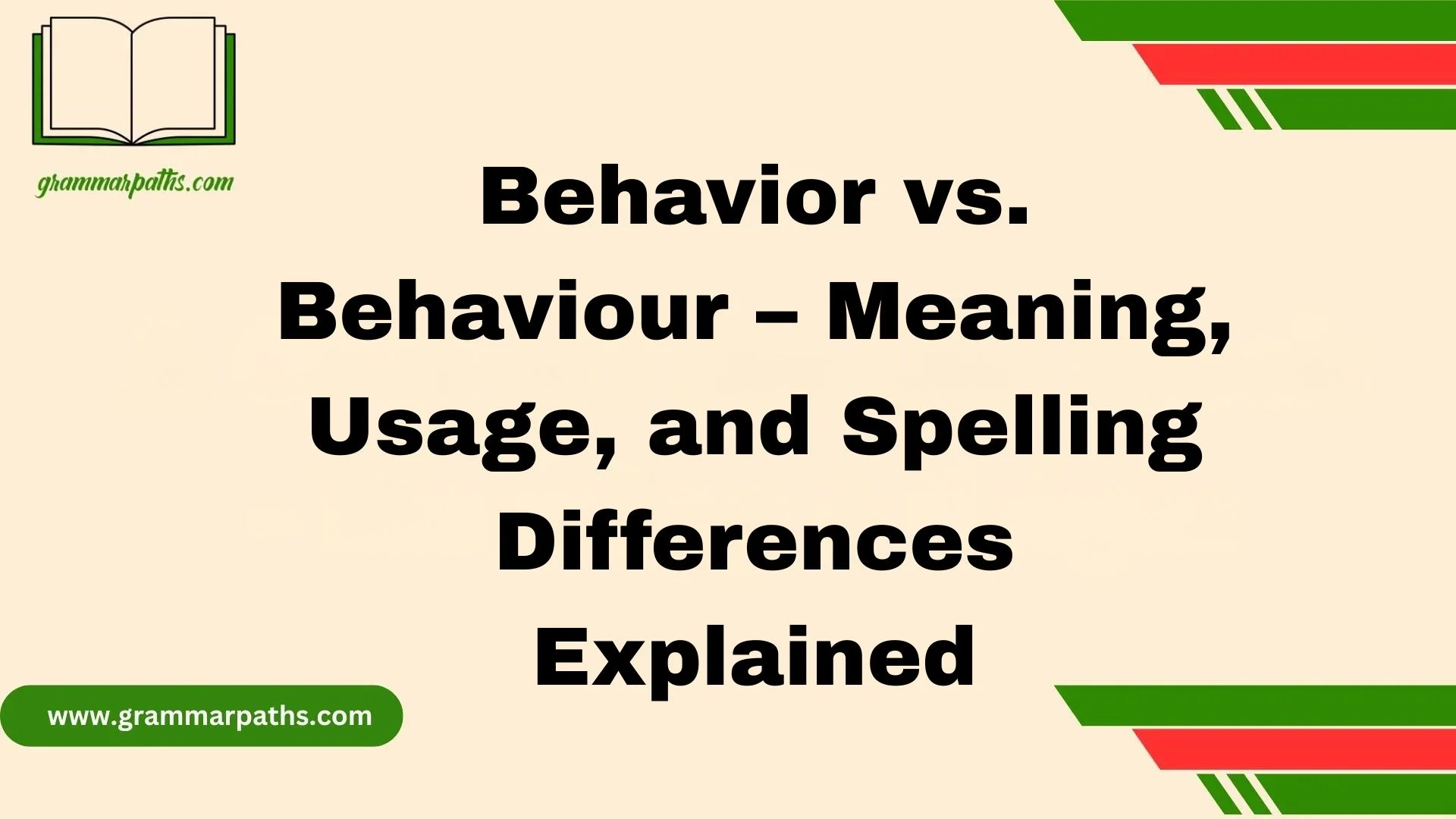 grammarpaths.com

Behavior vs. Behaviour – Meaning, Usage, and Spelling Differences Explained

www.grammarpaths.com